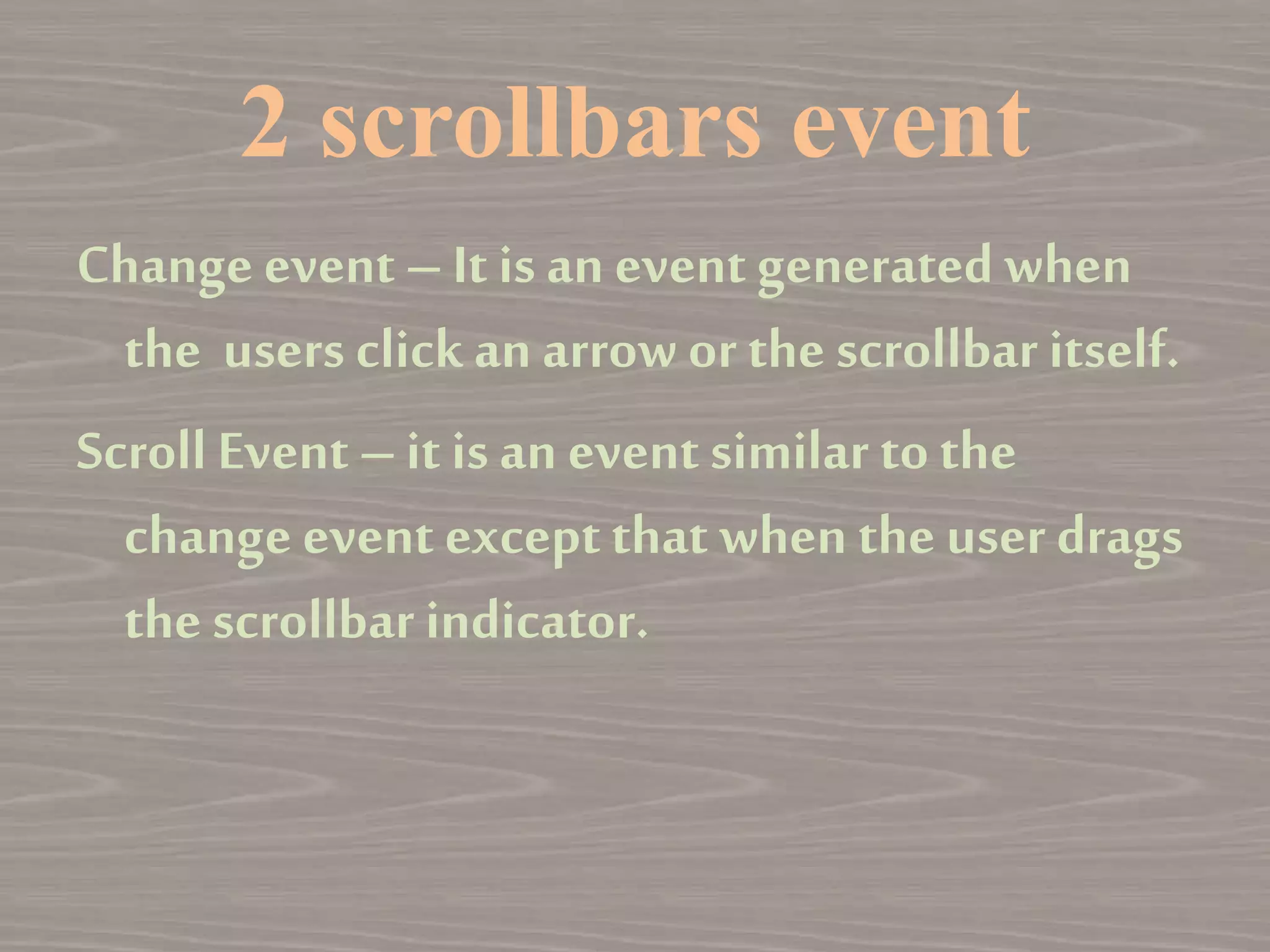 2 scrollbars event

Change event – It is an event generated when the users click an arrow or the scrollbar itself.

Scroll Event – it is an event similar to the change event except that when the user drags the scrollbar indicator.